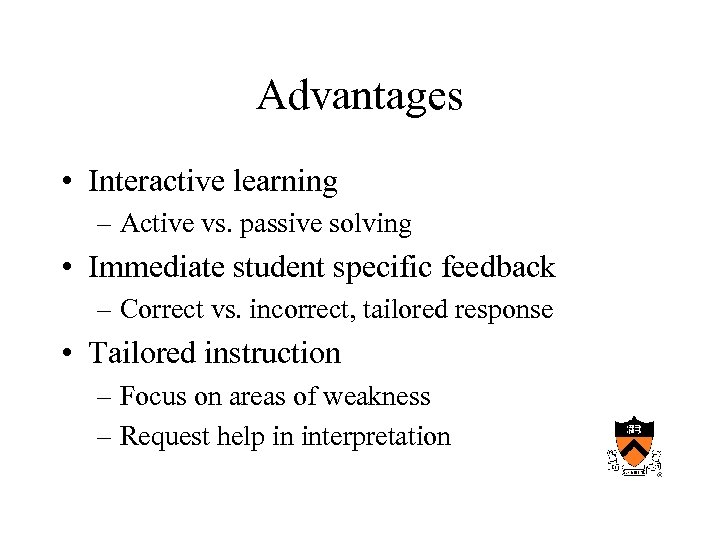 Advantages

• Interactive learning
– Active vs. passive solving
• Immediate student specific feedback
– Correct vs. incorrect, tailored response
• Tailored instruction
– Focus on areas of weakness
– Request help in interpretation